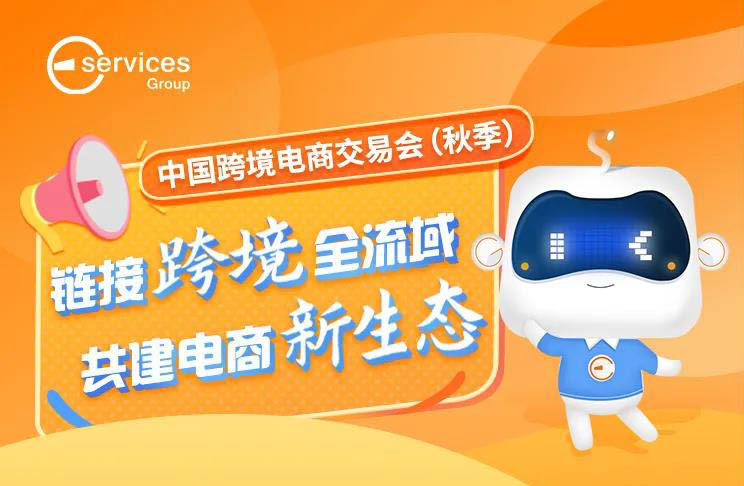 services
Group

中国跨境电商交易会（秋季）

链接跨境全流域
共建电商新生态